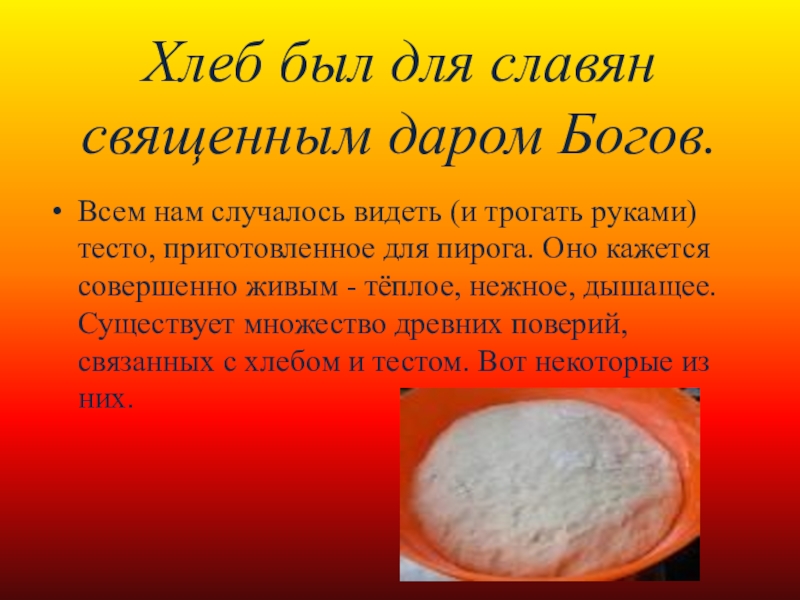 Хлеб был для славян священным даром Богов.

• Всем нам случалось видеть (и трогать руками) тесто, приготовленное для пирога. Оно кажется совершенно живым - тёплое, нежное, дышащее. Существует множество древних поверий, связанных с хлебом и тестом. Вот некоторые из них.